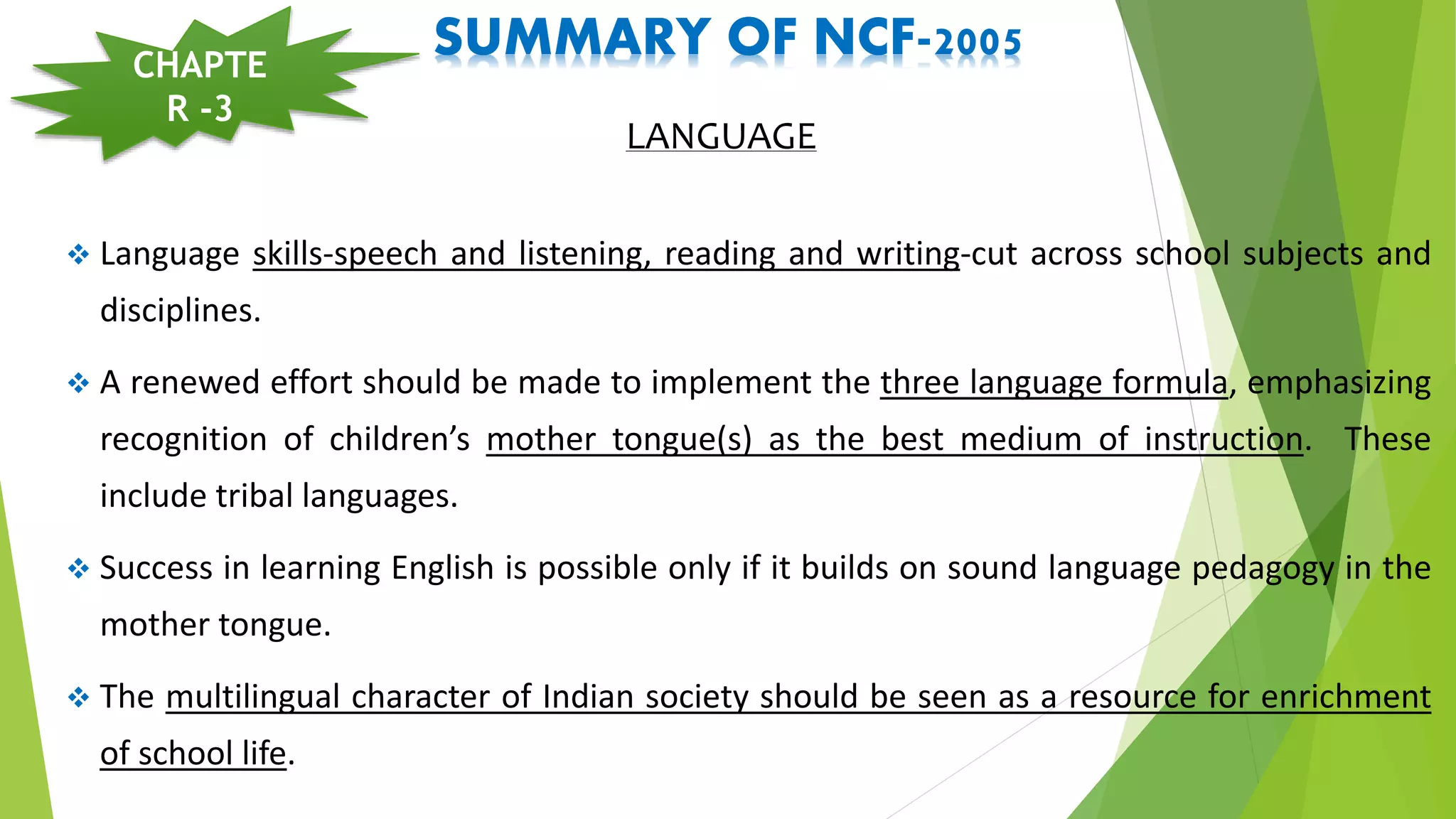 CHAPTE R -3

SUMMARY OF NCF-2005

LANGUAGE

❖ Language skills-speech and listening, reading and writing-cut across school subjects and disciplines.

❖ A renewed effort should be made to implement the three language formula, emphasizing recognition of children's mother tongue(s) as the best medium of instruction. These include tribal languages.

❖ Success in learning English is possible only if it builds on sound language pedagogy in the mother tongue.

❖ The multilingual character of Indian society should be seen as a resource for enrichment of school life.